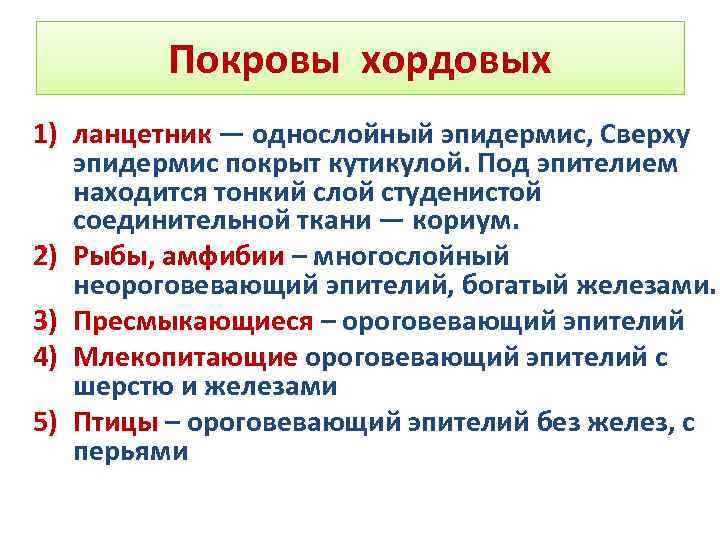 Покровы хордовых

1) ланцетник — однослойный эпидермис, Сверху эпидермис покрыт кутикулой. Под эпителием находится тонкий слой студенистой соединительной ткани — кориум.

2) Рыбы, амфибии – многослойный неороговевающий эпителий, богатый железами.

3) Пресмыкающиеся – ороговевающий эпителий

4) Млекопитающие ороговевающий эпителий с шерстю и железами

5) Птицы – ороговевающий эпителий без желез, с перьями